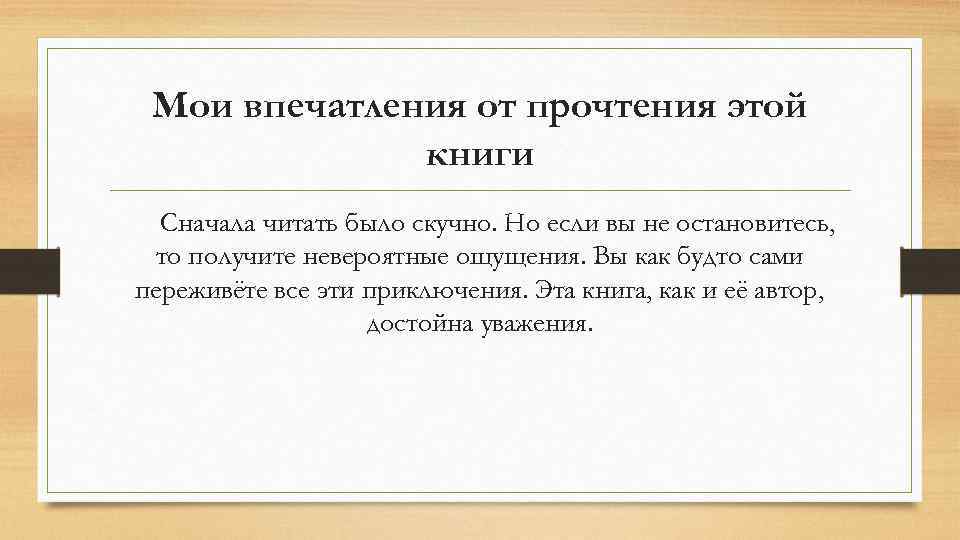 Мои впечатления от прочтения этой книги

Сначала читать было скучно. Но если вы не остановитесь, то получите невероятные ощущения. Вы как будто сами переживёте все эти приключения. Эта книга, как и её автор, достойна уважения.